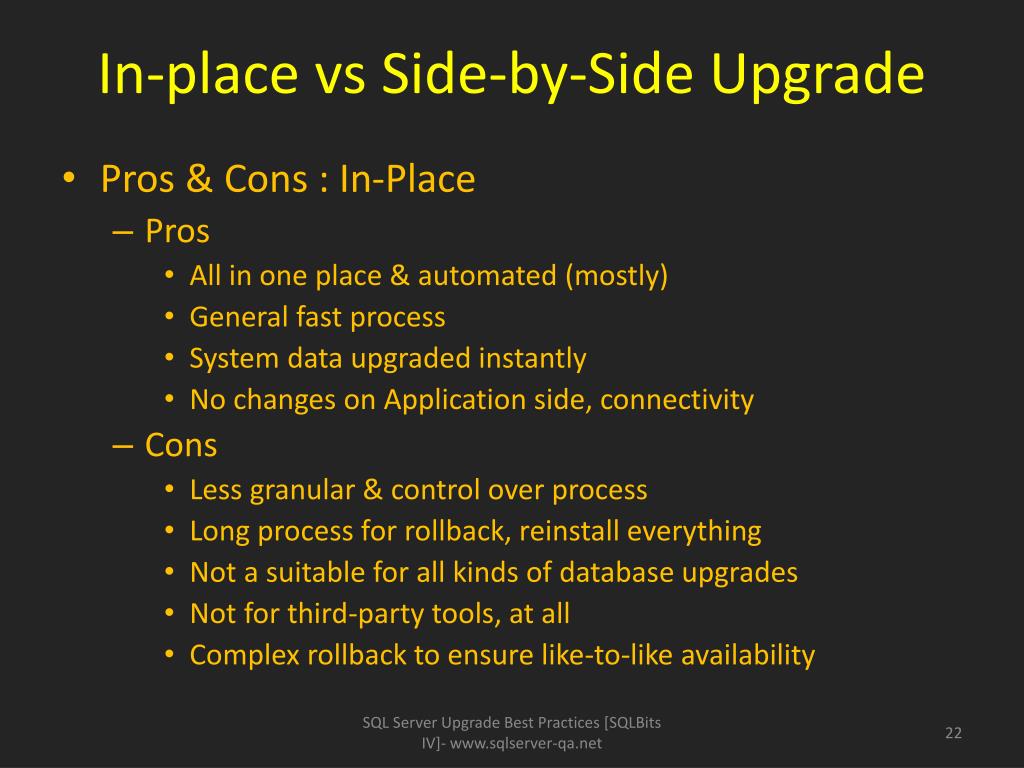 In-place vs Side-by-Side Upgrade

• Pros & Cons : In-Place
– Pros
• All in one place & automated (mostly)
• General fast process
• System data upgraded instantly
• No changes on Application side, connectivity
– Cons
• Less granular & control over process
• Long process for rollback, reinstall everything
• Not a suitable for all kinds of database upgrades
• Not for third-party tools, at all
• Complex rollback to ensure like-to-like availability

SQL Server Upgrade Best Practices [SQLBits IV]- www.sqlserver-qa.net

22